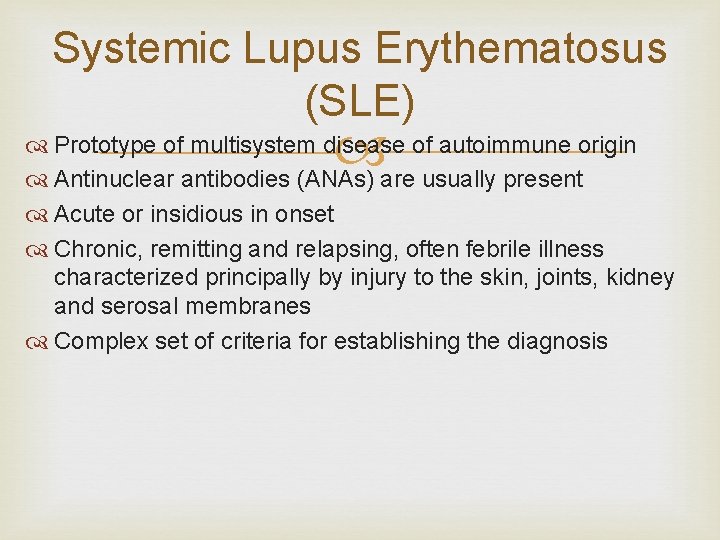 Systemic Lupus Erythematosus (SLE)

Prototype of multisystem disease of autoimmune origin

Antinuclear antibodies (ANAs) are usually present

Acute or insidious in onset

Chronic, remitting and relapsing, often febrile illness characterized principally by injury to the skin, joints, kidney and serosal membranes

Complex set of criteria for establishing the diagnosis